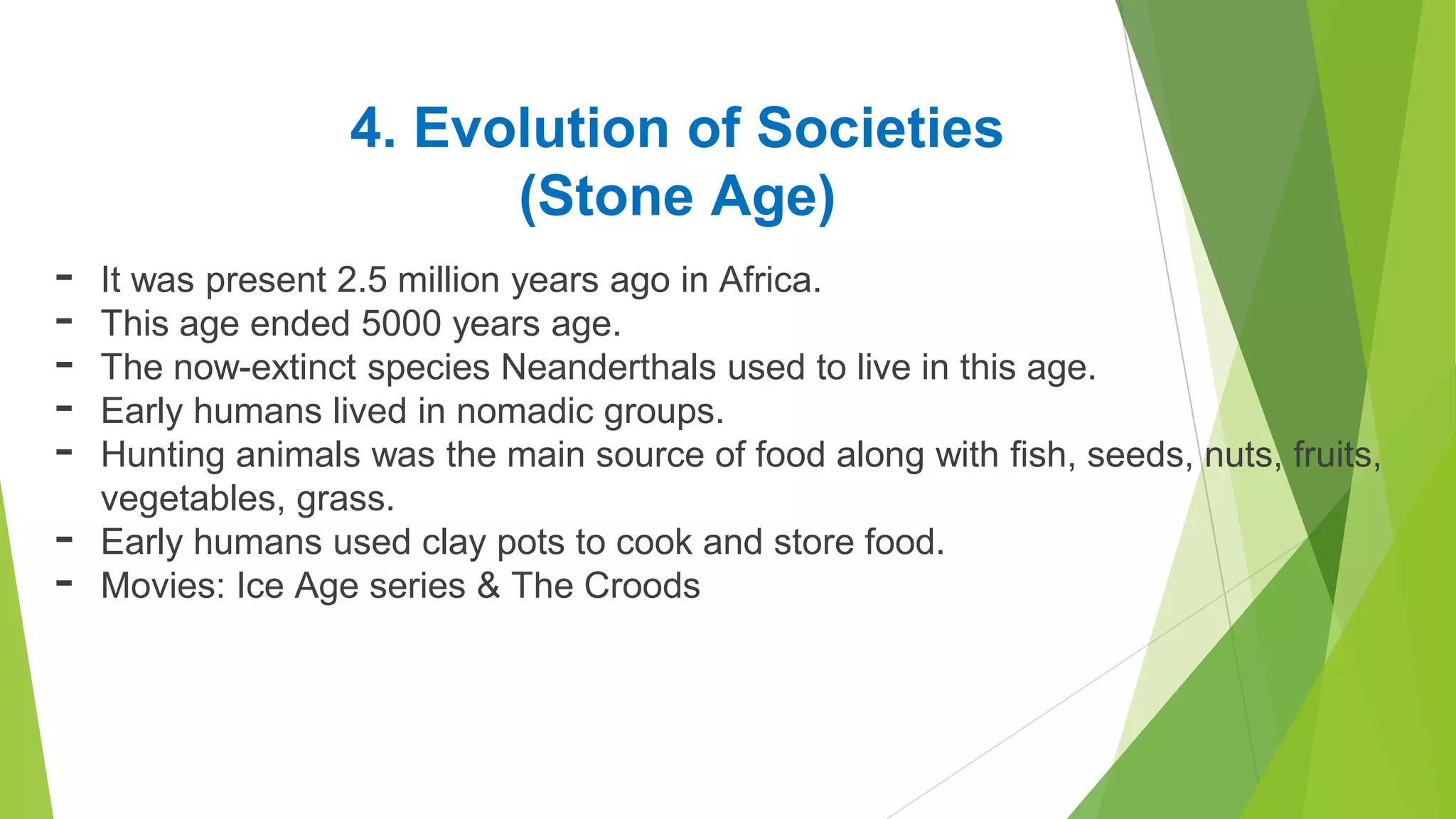 4. Evolution of Societies
(Stone Age)

- It was present 2.5 million years ago in Africa.
- This age ended 5000 years age.
- The now-extinct species Neanderthals used to live in this age.
- Early humans lived in nomadic groups.
- Hunting animals was the main source of food along with fish, seeds, nuts, fruits, vegetables, grass.
- Early humans used clay pots to cook and store food.
- Movies: Ice Age series & The Croods